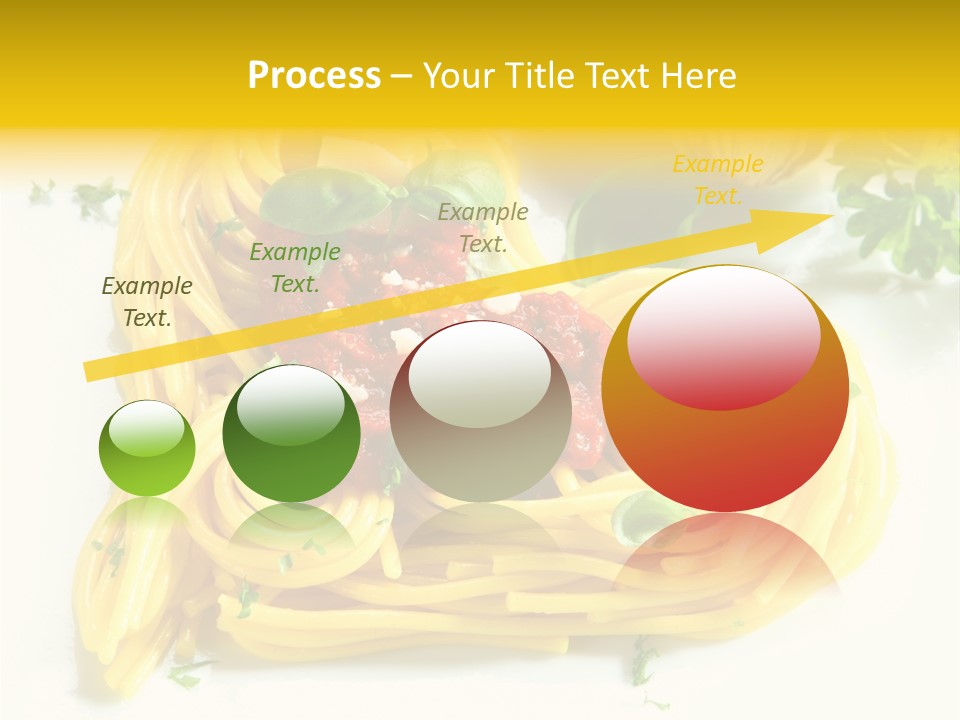 Process – Your Title Text Here

Example Text.

Example Text.

Example Text.

Example Text.